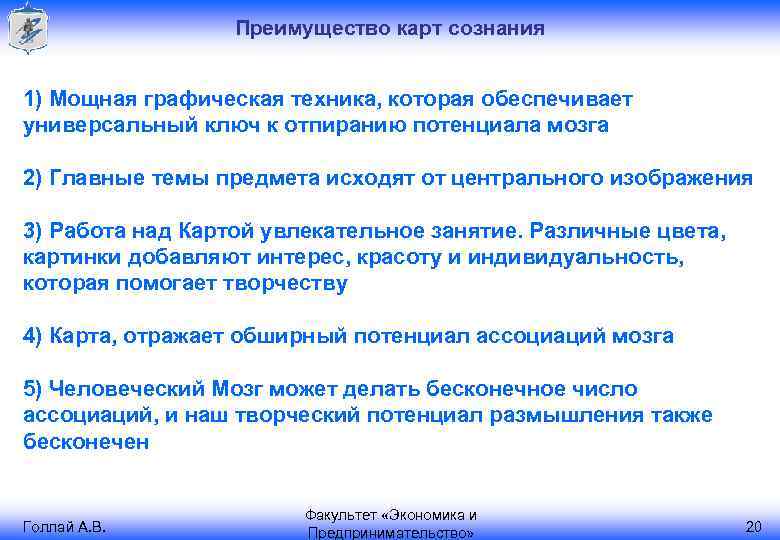 Преимущество карт сознания

1) Мощная графическая техника, которая обеспечивает универсальный ключ к отпиранию потенциала мозга

2) Главные темы предмета исходят от центрального изображения

3) Работа над Картой увлекательное занятие. Различные цвета, картинки добавляют интерес, красоту и индивидуальность, которая помогает творчеству

4) Карта, отражает обширный потенциал ассоциаций мозга

5) Человеческий Мозг может делать бесконечное число ассоциаций, и наш творческий потенциал размышления также бесконечен

Голлай А.В.

Факультет «Экономика и Предпринимательство»

20